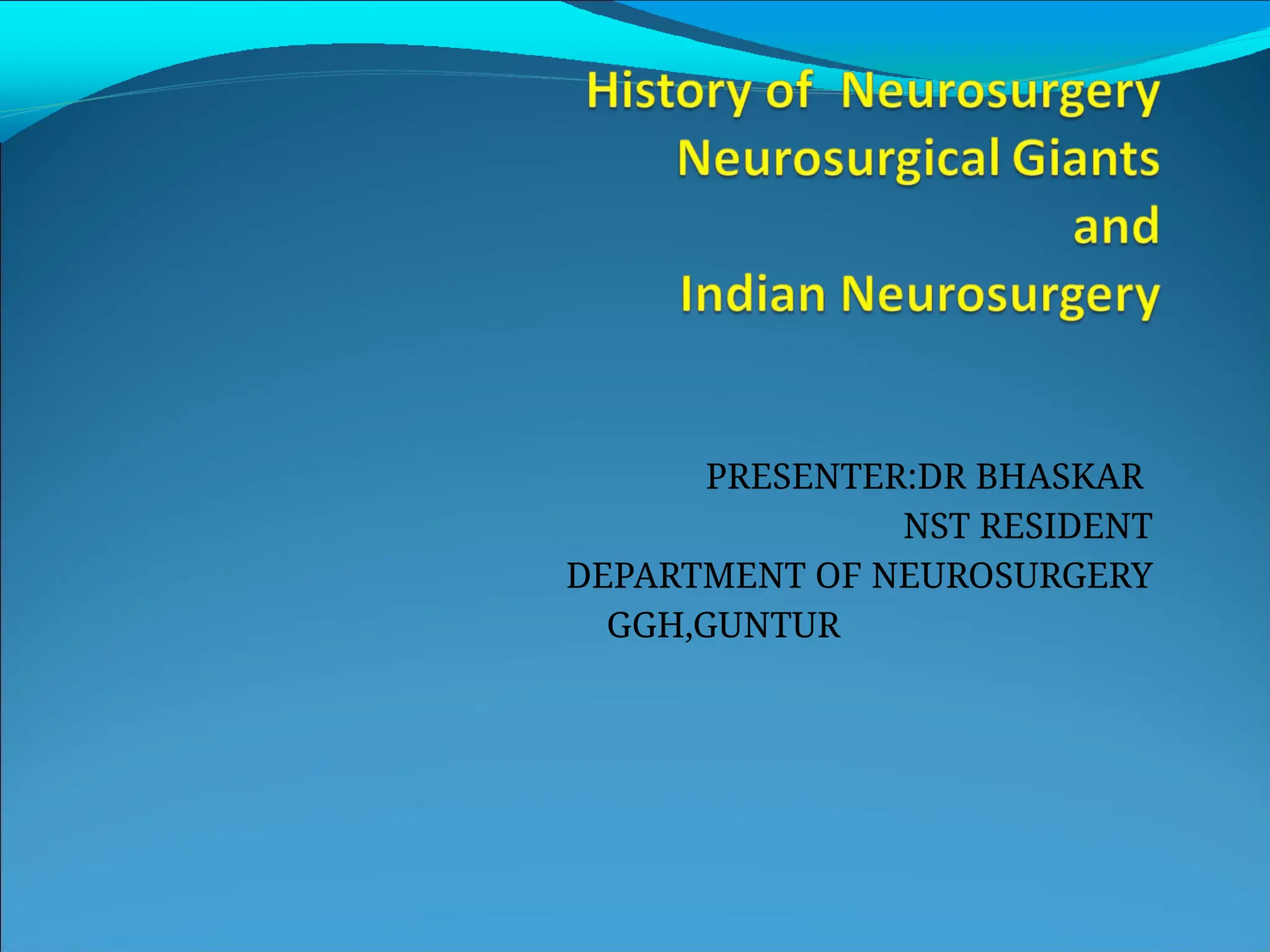 History of Neurosurgery
Neurosurgical Giants
and
Indian Neurosurgery

PRESENTER:DR BHASKAR
NST RESIDENT
DEPARTMENT OF NEUROSURGERY
GGH,GUNTUR